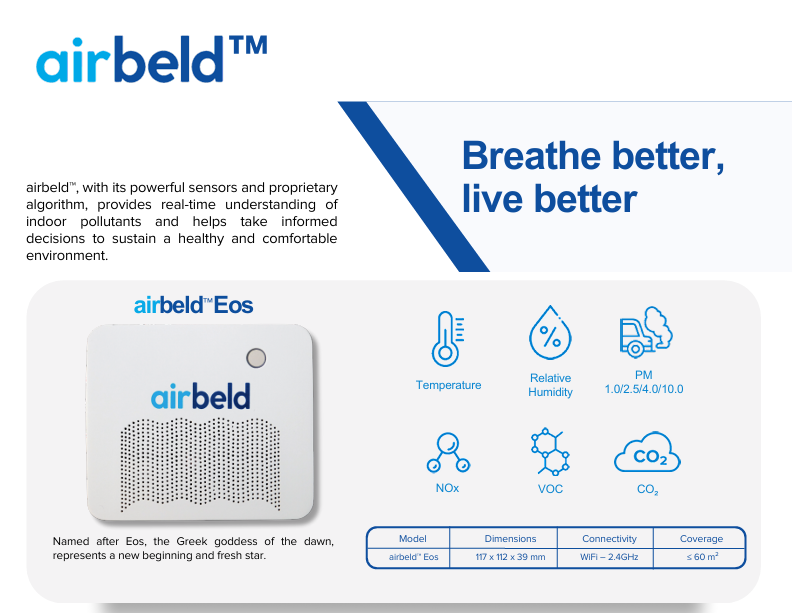 airbeld™

Breathe better, live better

airbeld™, with its powerful sensors and proprietary algorithm, provides real-time understanding of indoor pollutants and helps take informed decisions to sustain a healthy and comfortable environment.

airbeld™ Eos

airbeld

Named after Eos, the Greek goddess of the dawn, represents a new beginning and fresh star.

Temperature

Relative Humidity

PM 1.0/2.5/4.0/10.0

NOx

VOC

$CO_2$

$CO_2$

| Model | Dimensions | Connectivity | Coverage |
|---|---|---|---|
| airbeld™ Eos | 117 x 112 x 39 mm | WiFi – 2.4GHz | ≤ 60 $m^2$ |